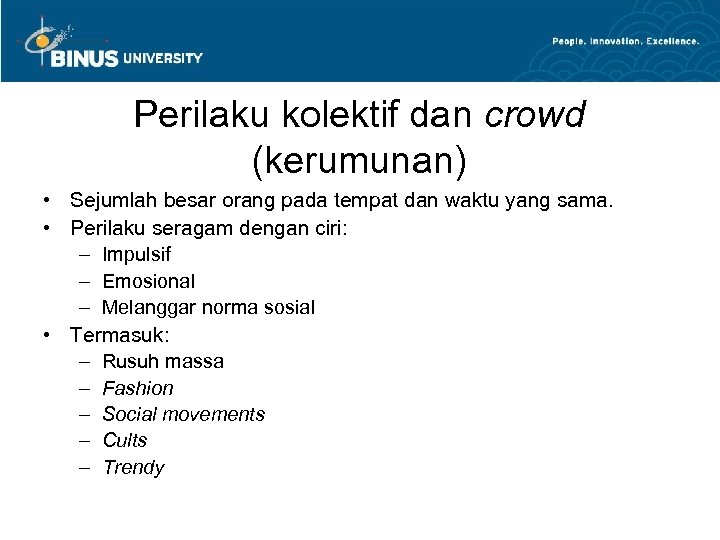 BINUS UNIVERSITY

People. Innovation. Excellence.

Perilaku kolektif dan crowd (kerumunan)

• Sejumlah besar orang pada tempat dan waktu yang sama.
• Perilaku seragam dengan ciri:
– Impulsif
– Emosional
– Melanggar norma sosial
• Termasuk:
– Rusuh massa
– Fashion
– Social movements
– Cults
– Trendy